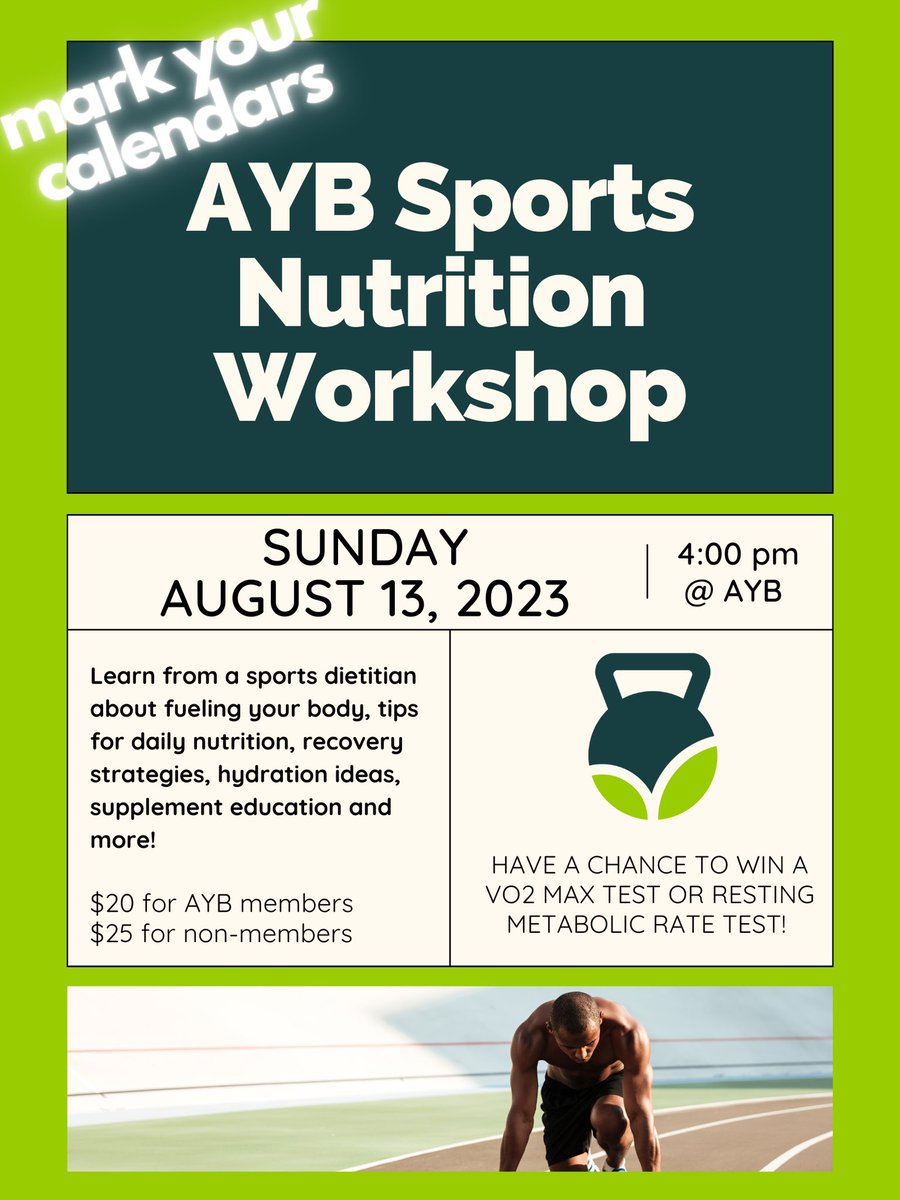 mark your calendars

AYB Sports Nutrition Workshop

SUNDAY
AUGUST 13, 2023

4:00 pm
@ AYB

Learn from a sports dietitian about fueling your body, tips for daily nutrition, recovery strategies, hydration ideas, supplement education and more!

\$20 for AYB members
\$25 for non-members

HAVE A CHANCE TO WIN A VO2 MAX TEST OR RESTING METABOLIC RATE TEST!